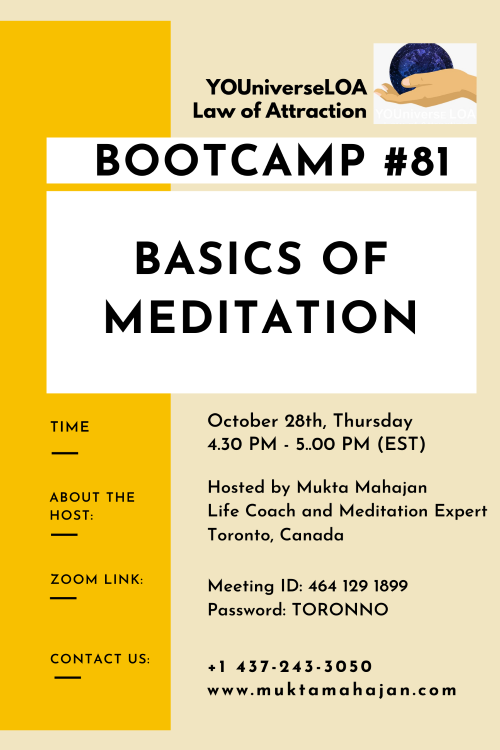 YOUniverseLOA
Law of Attraction

YOUniverse LOA

BOOTCAMP #81

BASICS OF MEDITATION

TIME

October 28th, Thursday
4.30 PM - 5..00 PM (EST)

ABOUT THE HOST:

Hosted by Mukta Mahajan
Life Coach and Meditation Expert
Toronto, Canada

ZOOM LINK:

Meeting ID: 464 129 1899
Password: TORONNO

CONTACT US:

+1 437-243-3050
www.muktamahajan.com